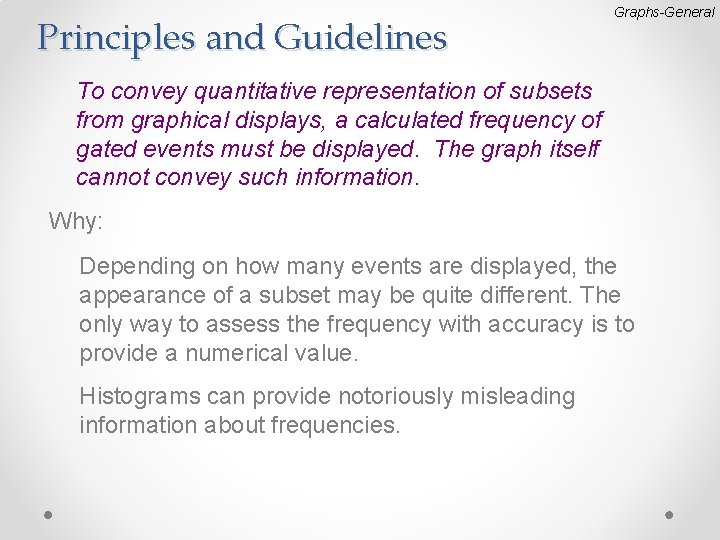 Graphs-General

Principles and Guidelines

To convey quantitative representation of subsets from graphical displays, a calculated frequency of gated events must be displayed. The graph itself cannot convey such information.

Why:

Depending on how many events are displayed, the appearance of a subset may be quite different. The only way to assess the frequency with accuracy is to provide a numerical value.

Histograms can provide notoriously misleading information about frequencies.